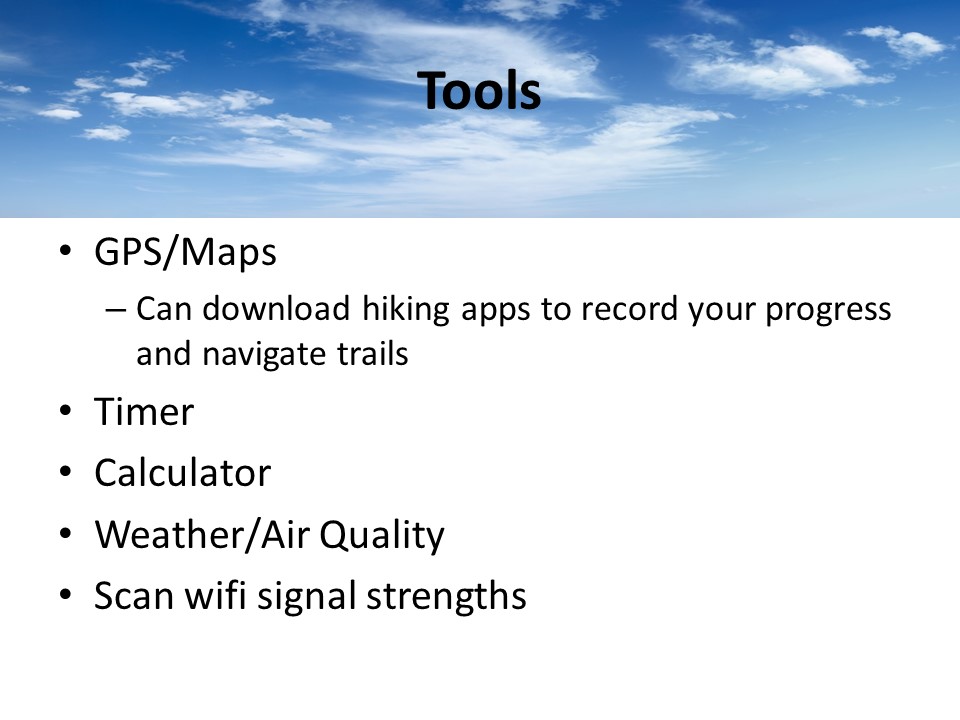 Tools

• GPS/Maps
– Can download hiking apps to record your progress and navigate trails
• Timer
• Calculator
• Weather/Air Quality
• Scan wifi signal strengths